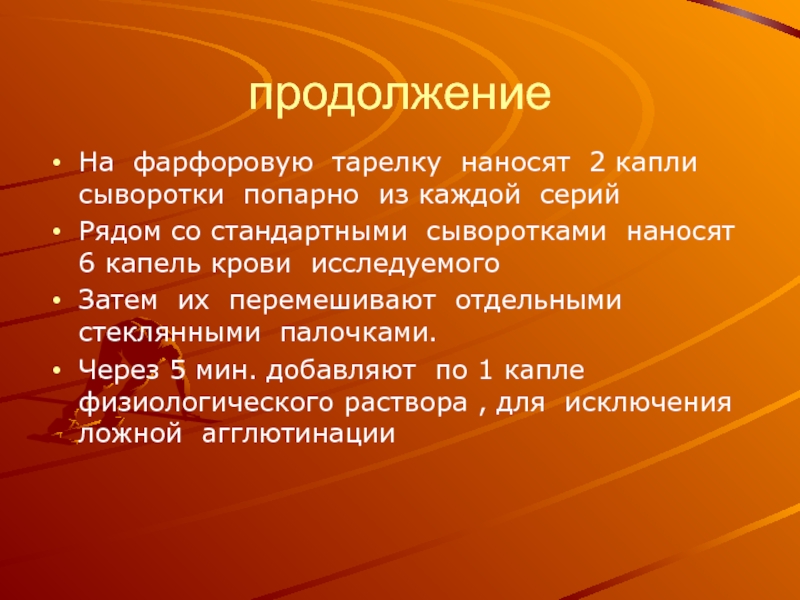 продолжение

• На фарфоровую тарелку наносят 2 капли сыворотки попарно из каждой серий

• Рядом со стандартными сыворотками наносят 6 капель крови исследуемого

• Затем их перемешивают отдельными стеклянными палочками.

• Через 5 мин. добавляют по 1 капле физиологического раствора , для исключения ложной агглютинации